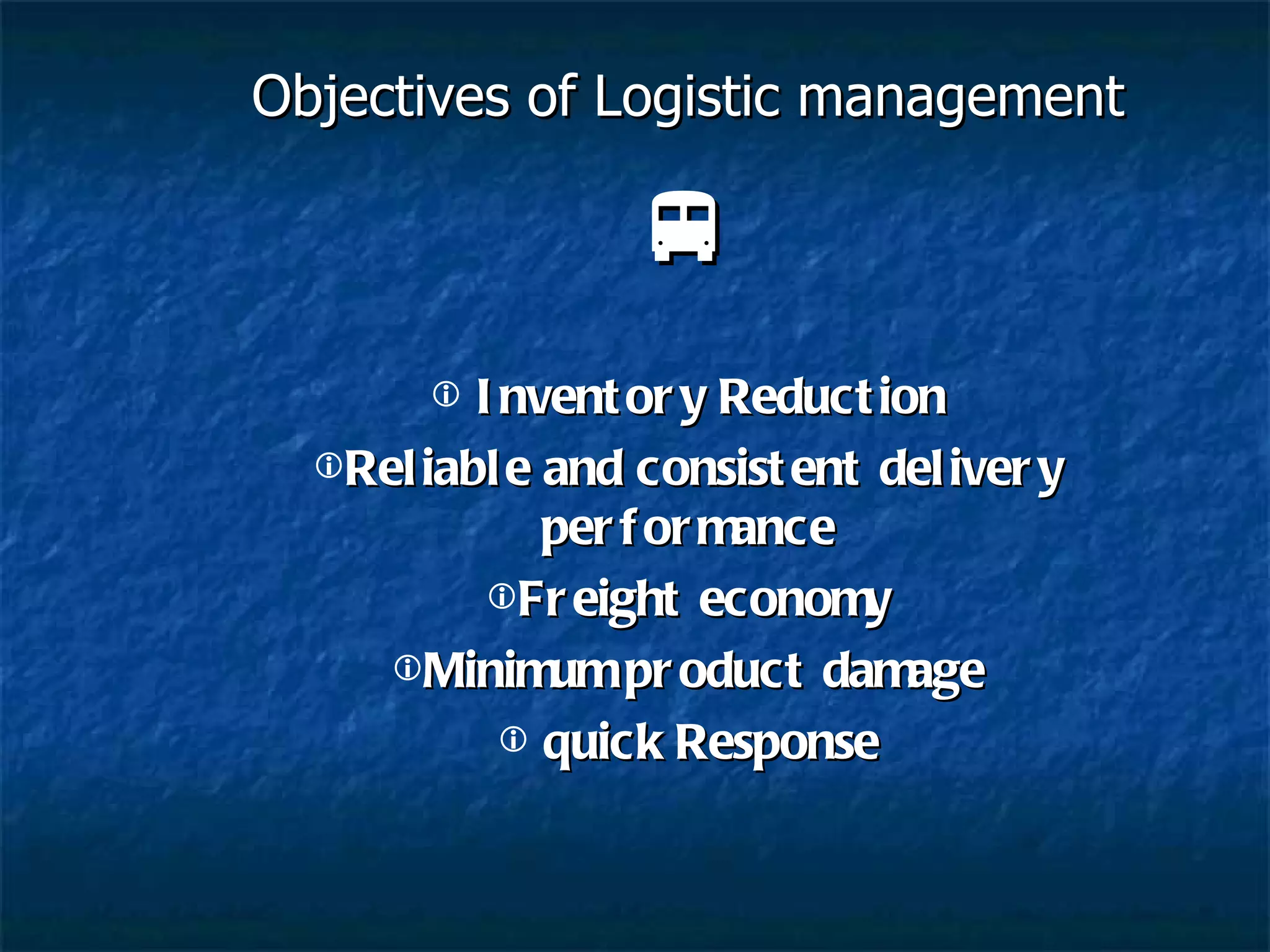 Objectives of Logistic management

Inventory Reduction

Reliable and consistent delivery performance

Freight economy

Minimum product damage

quick Response